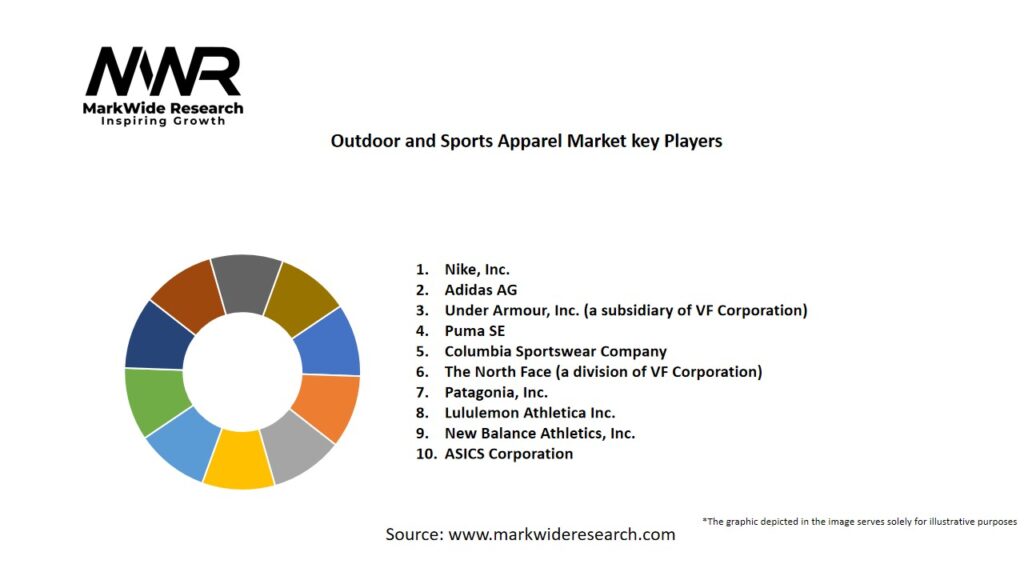 MWR
MarkWide Research
Inspiring Growth

Outdoor and Sports Apparel Market key Players

1. Nike, Inc.
2. Adidas AG
3. Under Armour, Inc. (a subsidiary of VF Corporation)
4. Puma SE
5. Columbia Sportswear Company
6. The North Face (a division of VF Corporation)
7. Patagonia, Inc.
8. Lululemon Athletica Inc.
9. New Balance Athletics, Inc.
10. ASICS Corporation

*The graphic depicted in the image serves solely for illustrative purposes

Source: www.markwideresearch.com